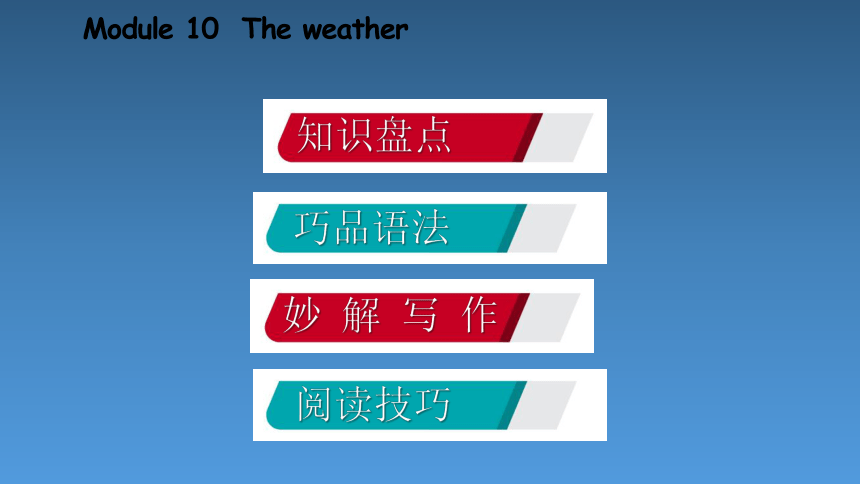 Module 10 The weather

知识盘点

巧品语法

妙 解 写 作

阅读技巧